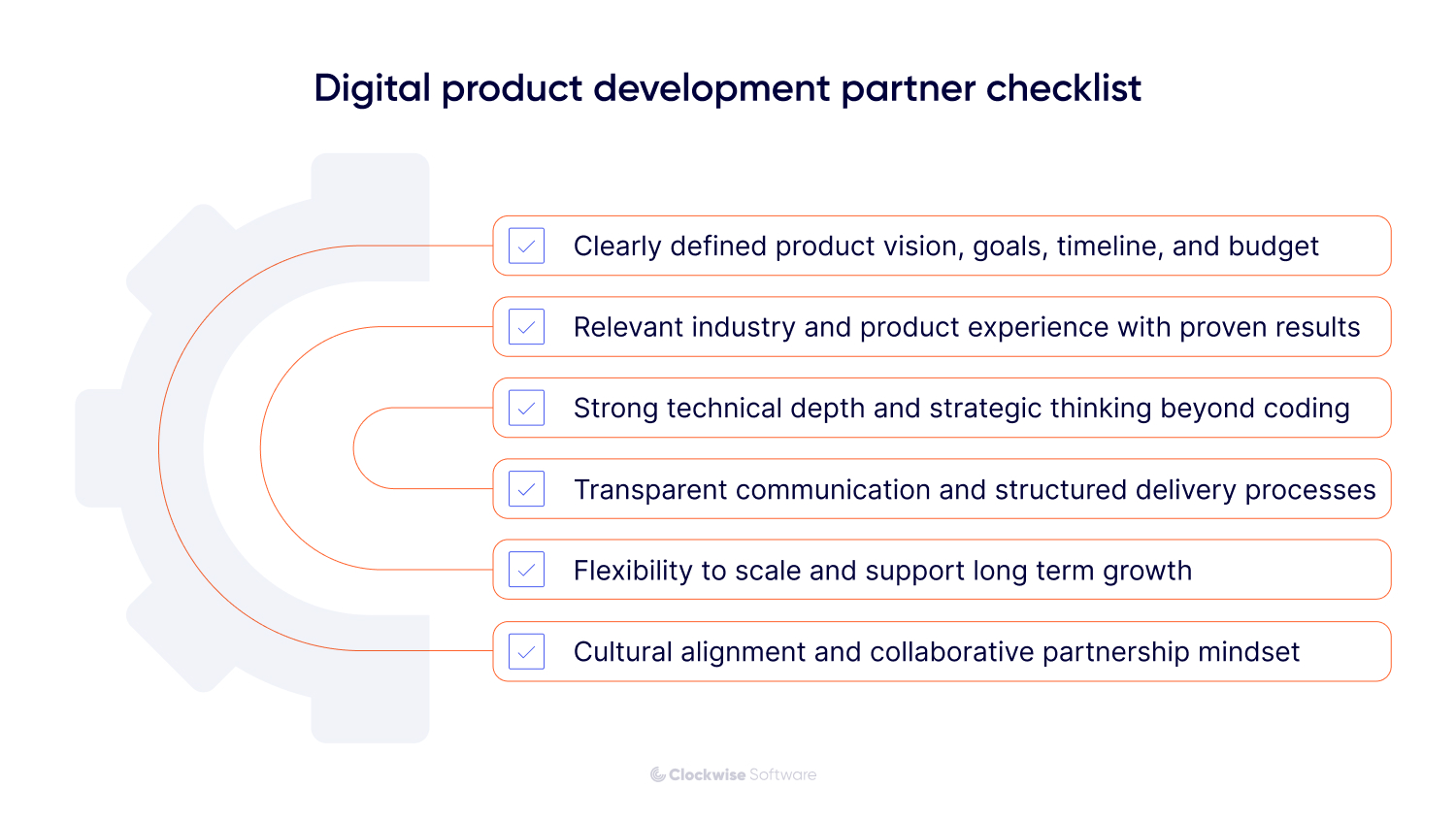 Digital product development partner checklist

Clearly defined product vision, goals, timeline, and budget

Relevant industry and product experience with proven results

Strong technical depth and strategic thinking beyond coding

Transparent communication and structured delivery processes

Flexibility to scale and support long term growth

Cultural alignment and collaborative partnership mindset

Clockwise Software